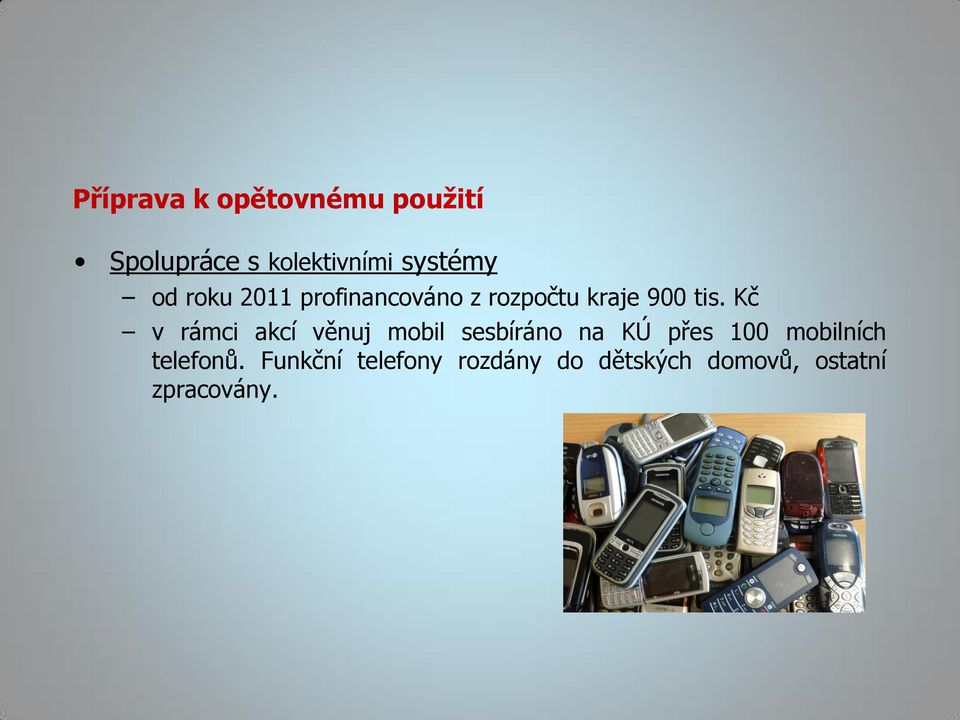 Příprava k opětovnému použití

• Spolupráce s kolektivními systémy
  – od roku 2011 profinancováno z rozpočtu kraje 900 tis. Kč
  – v rámci akcí věnuj mobil sesbíráno na KÚ přes 100 mobilních telefonů. Funkční telefony rozdány do dětských domovů, ostatní zpracovány.